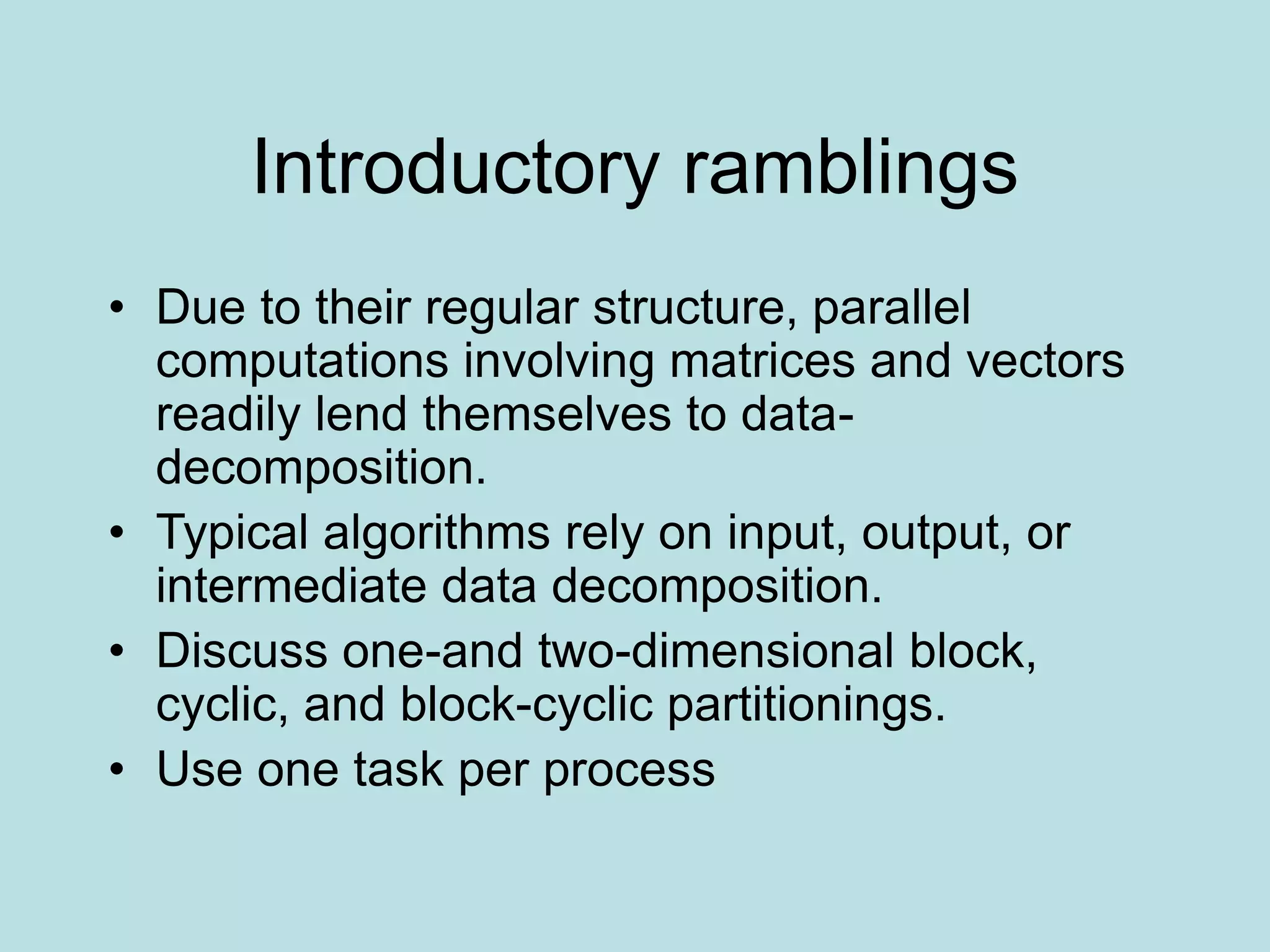 Introductory ramblings

• Due to their regular structure, parallel computations involving matrices and vectors readily lend themselves to data-decomposition.
• Typical algorithms rely on input, output, or intermediate data decomposition.
• Discuss one-and two-dimensional block, cyclic, and block-cyclic partitionings.
• Use one task per process